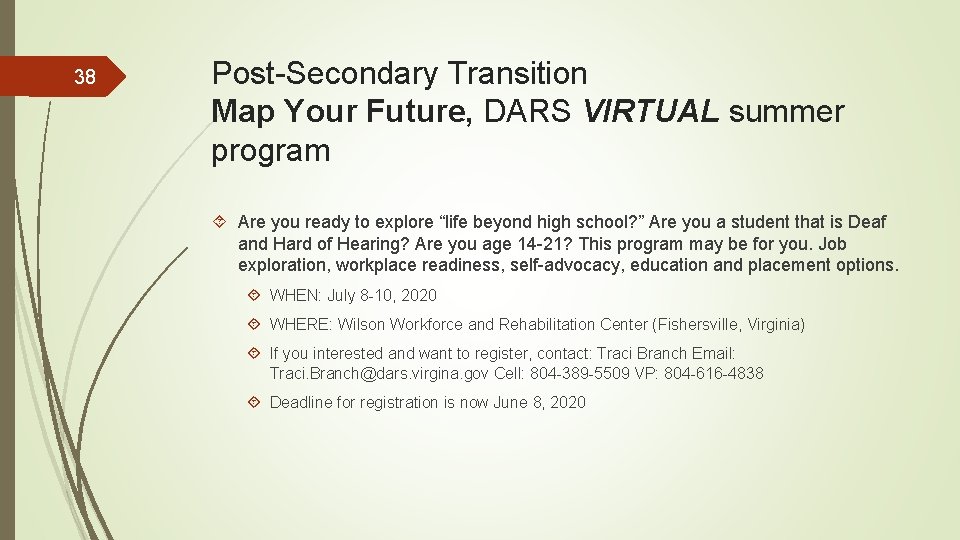 38

Post-Secondary Transition
Map Your Future, DARS VIRTUAL summer program

Are you ready to explore “life beyond high school?” Are you a student that is Deaf and Hard of Hearing? Are you age 14-21? This program may be for you. Job exploration, workplace readiness, self-advocacy, education and placement options.

WHEN: July 8-10, 2020

WHERE: Wilson Workforce and Rehabilitation Center (Fishersville, Virginia)

If you interested and want to register, contact: Traci Branch Email: Traci.Branch@dars.virgina.gov Cell: 804-389-5509 VP: 804-616-4838

Deadline for registration is now June 8, 2020